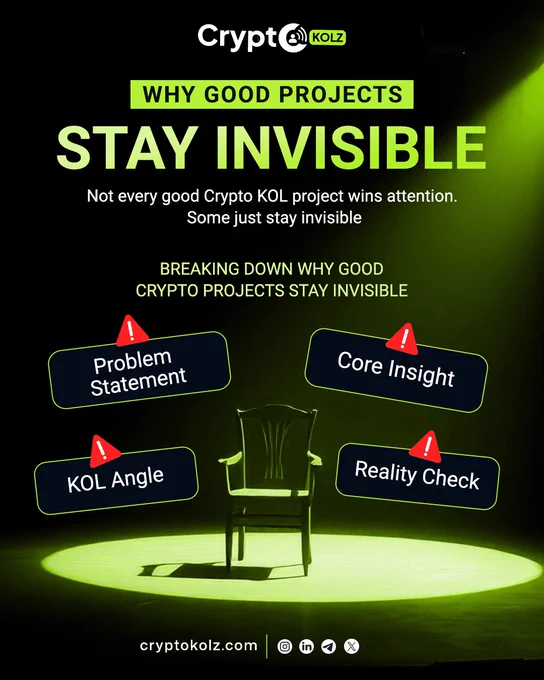 Crypto KOLZ

WHY GOOD PROJECTS
STAY INVISIBLE

Not every good Crypto KOL project wins attention. Some just stay invisible

BREAKING DOWN WHY GOOD CRYPTO PROJECTS STAY INVISIBLE

Problem Statement

Core Insight

KOL Angle

Reality Check

cryptokolz.com